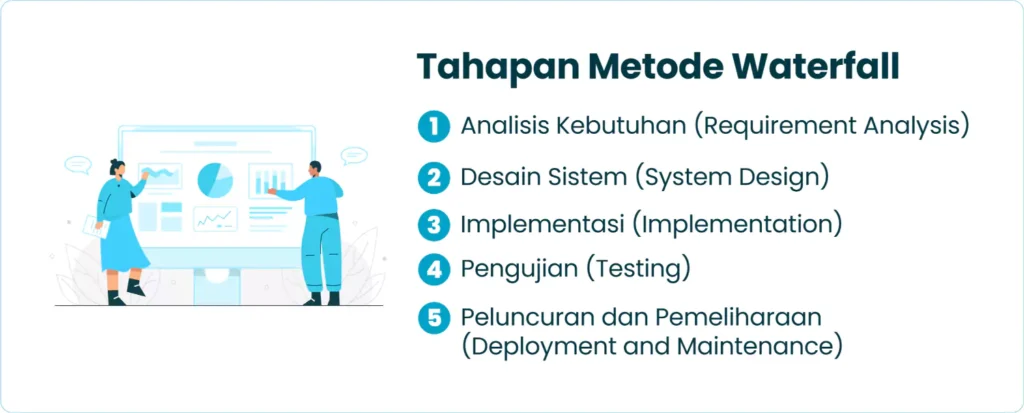 Tahapan Metode Waterfall

1 Analisis Kebutuhan (Requirement Analysis)

2 Desain Sistem (System Design)

3 Implementasi (Implementation)

4 Pengujian (Testing)

5 Peluncuran dan Pemeliharaan (Deployment and Maintenance)